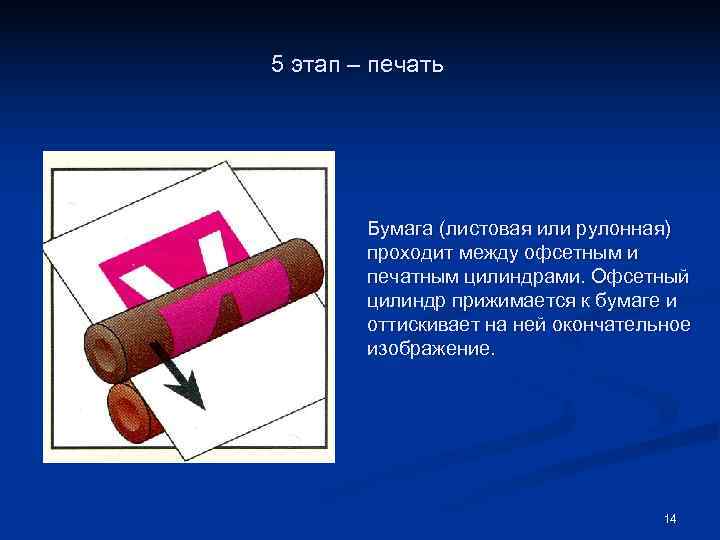 5 этап – печать

Бумага (листовая или рулонная) проходит между офсетным и печатным цилиндрами. Офсетный цилиндр прижимается к бумаге и оттискивает на ней окончательное изображение.

14